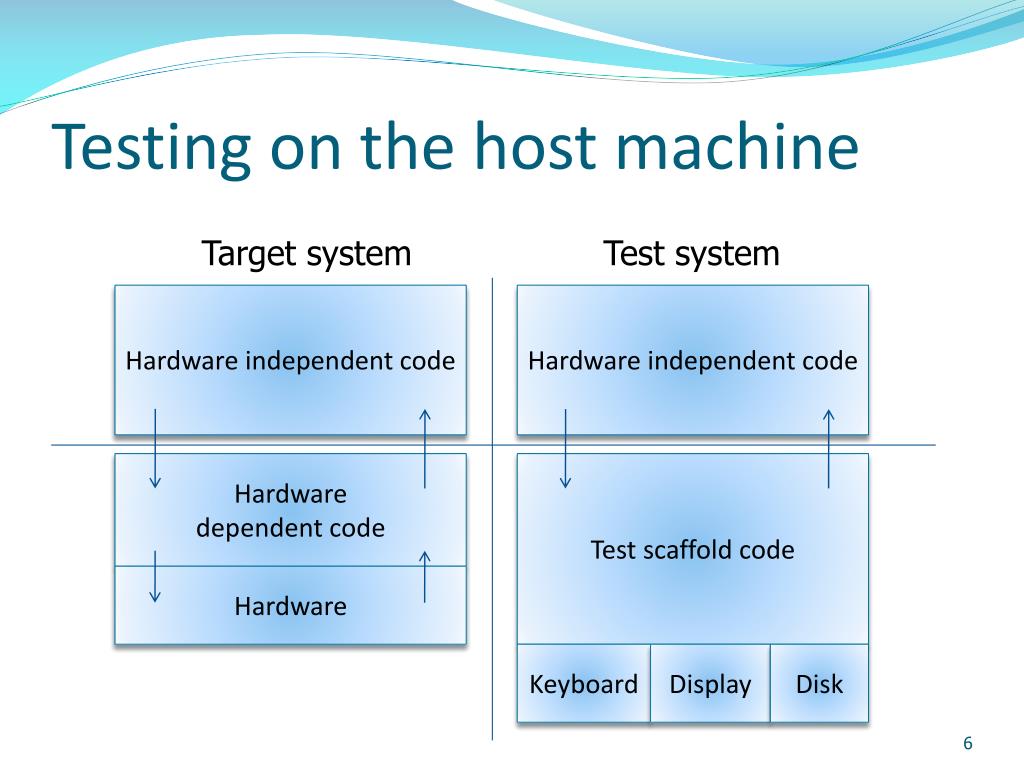 Testing on the host machine

Target system

Hardware independent code

Hardware dependent code

Hardware

Test system

Hardware independent code

Test scaffold code

Keyboard

Display

Disk

6